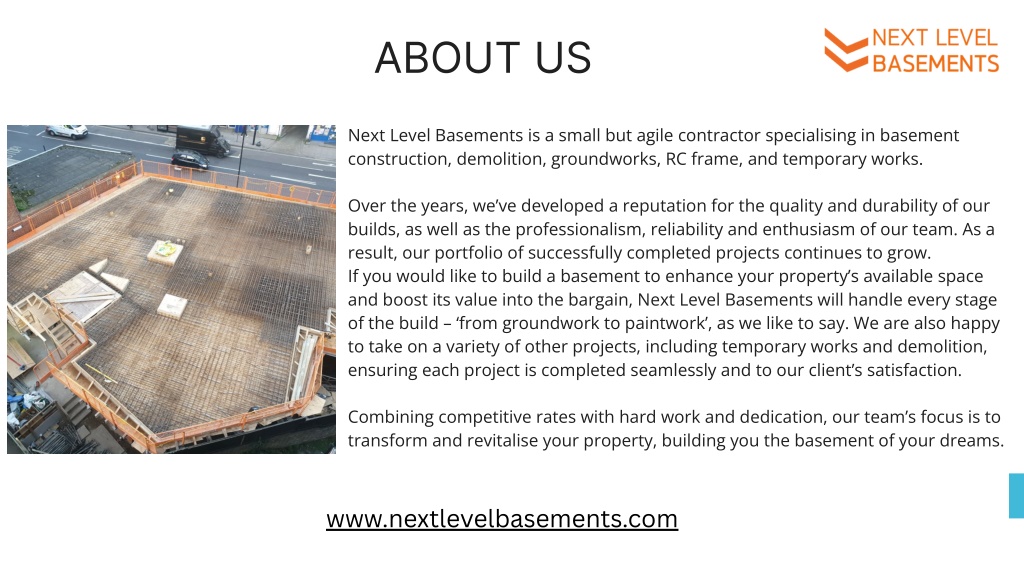 ABOUT US

NEXT LEVEL BASEMENTS

Next Level Basements is a small but agile contractor specialising in basement construction, demolition, groundworks, RC frame, and temporary works.

Over the years, we've developed a reputation for the quality and durability of our builds, as well as the professionalism, reliability and enthusiasm of our team. As a result, our portfolio of successfully completed projects continues to grow.
If you would like to build a basement to enhance your property's available space and boost its value into the bargain, Next Level Basements will handle every stage of the build – 'from groundwork to paintwork', as we like to say. We are also happy to take on a variety of other projects, including temporary works and demolition, ensuring each project is completed seamlessly and to our client's satisfaction.

Combining competitive rates with hard work and dedication, our team's focus is to transform and revitalise your property, building you the basement of your dreams.

www.nextlevelbasements.com